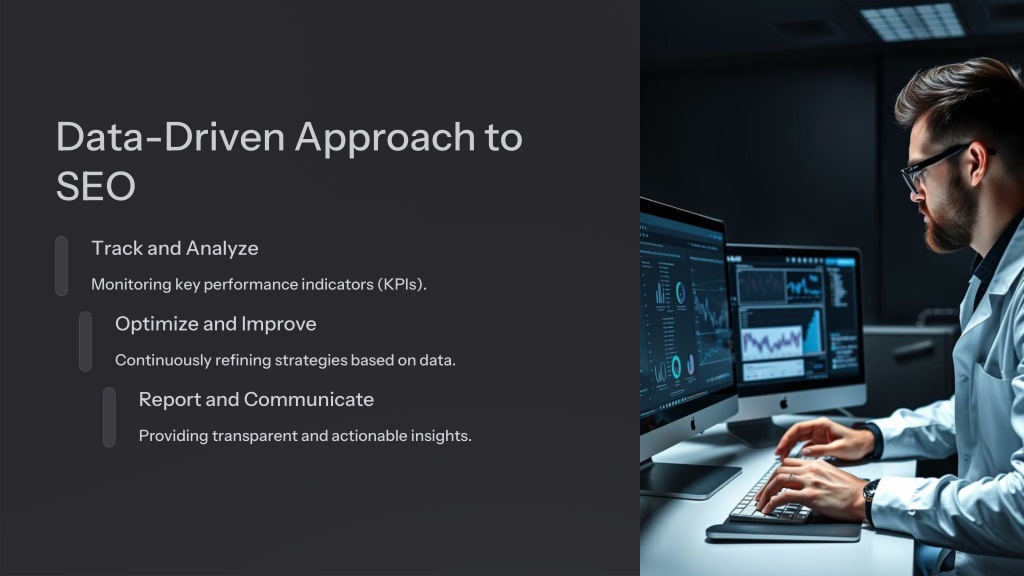 Data-Driven Approach to SEO

Track and Analyze

Monitoring key performance indicators (KPIs).

Optimize and Improve

Continuously refining strategies based on data.

Report and Communicate

Providing transparent and actionable insights.